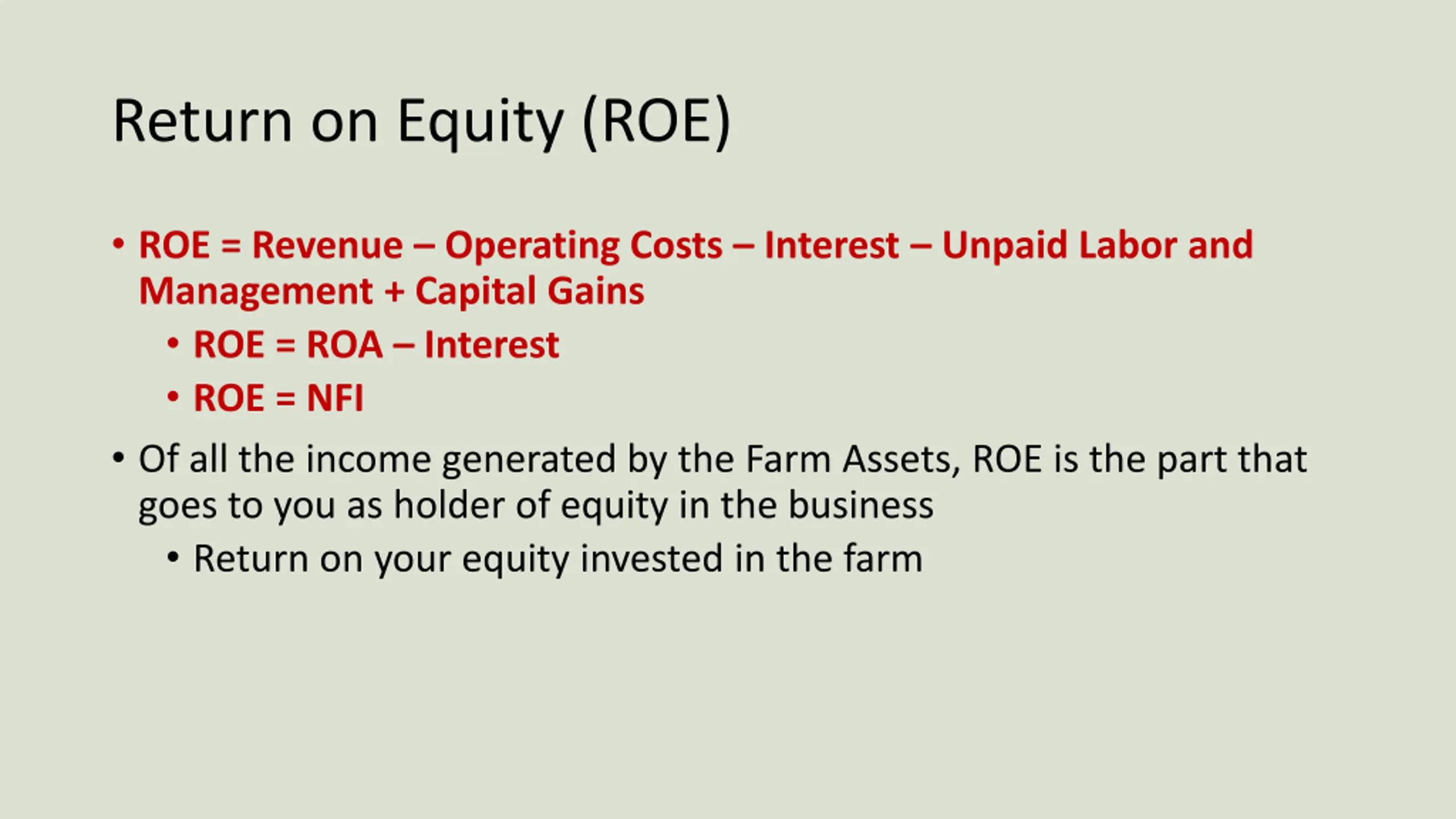 Return on Equity (ROE)

• ROE = Revenue – Operating Costs – Interest – Unpaid Labor and Management + Capital Gains
 • ROE = ROA – Interest
 • ROE = NFI
• Of all the income generated by the Farm Assets, ROE is the part that goes to you as holder of equity in the business
 • Return on your equity invested in the farm